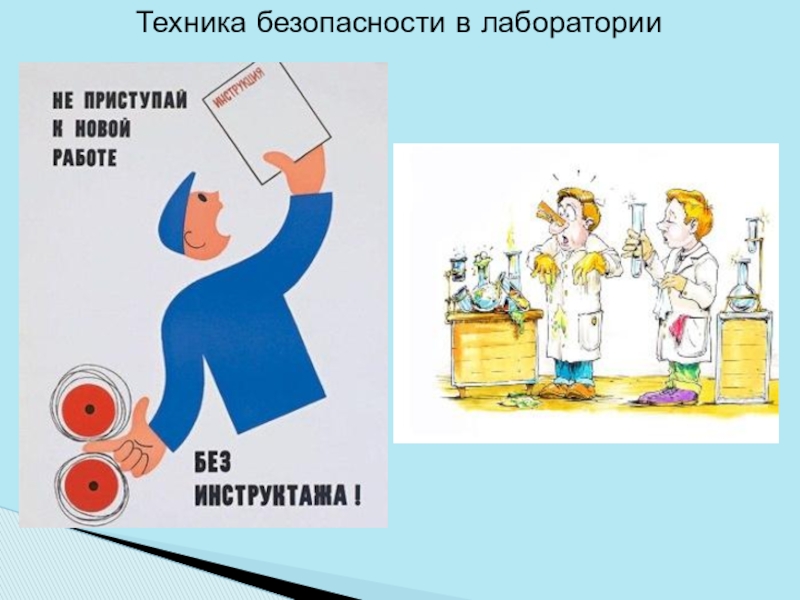 Техника безопасности в лаборатории

НЕ ПРИСТУПАЙ К НОВОЙ РАБОТЕ

ИНСТРУКЦИЯ

БЕЗ ИНСТРУКТАЖА !